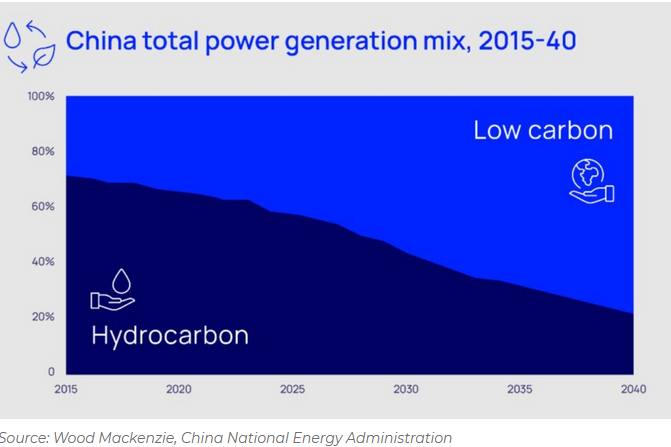 China total power generation mix, 2015-40

100%
80%
60%
40%
20%
0

Low carbon

Hydrocarbon

2015 2020 2025 2030 2035 2040

Source: Wood Mackenzie, China National Energy Administration